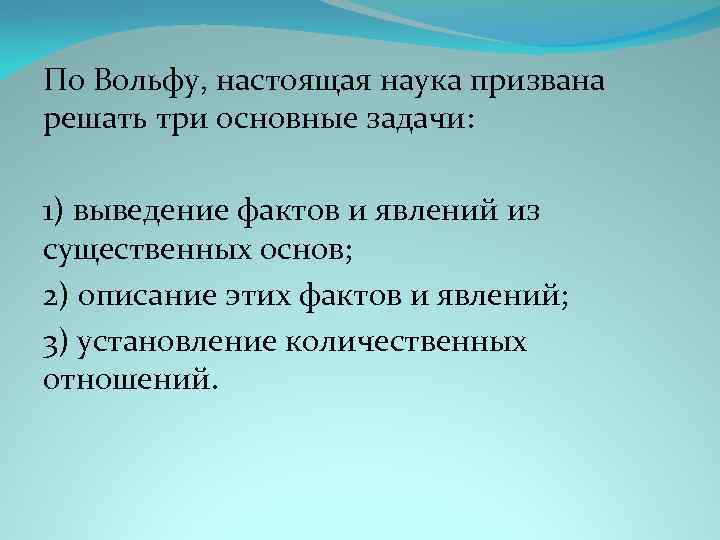 По Вольфу, настоящая наука призвана решать три основные задачи:

1) выведение фактов и явлений из существенных основ;

2) описание этих фактов и явлений;

3) установление количественных отношений.